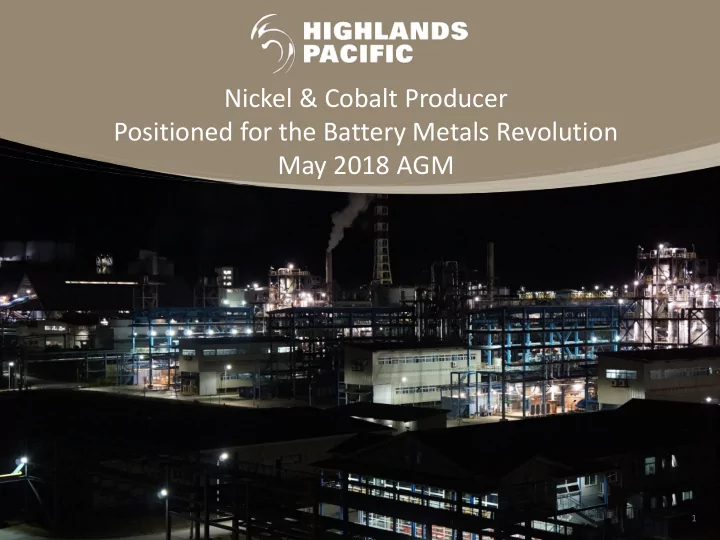 HIGHLANDS PACIFIC

Nickel & Cobalt Producer
Positioned for the Battery Metals Revolution
May 2018 AGM

1